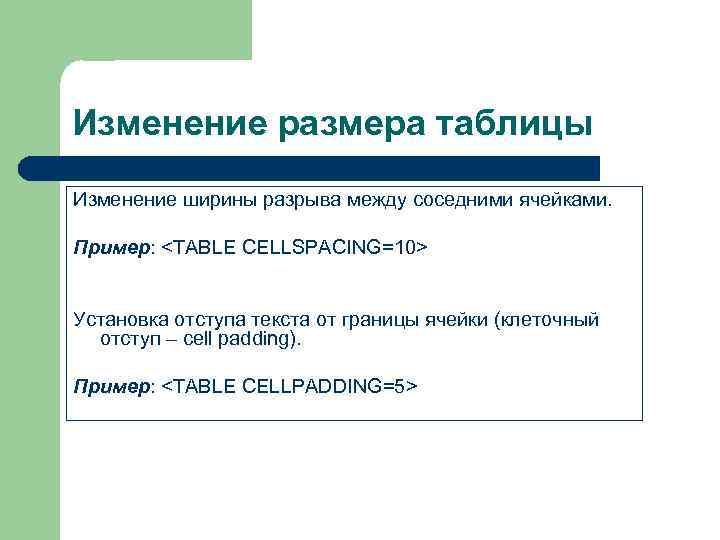 Изменение размера таблицы

Изменение ширины разрыва между соседними ячейками.

Пример: <TABLE CELLSPACING=10>

Установка отступа текста от границы ячейки (клеточный отступ – cell padding).

Пример: <TABLE CELLPADDING=5>